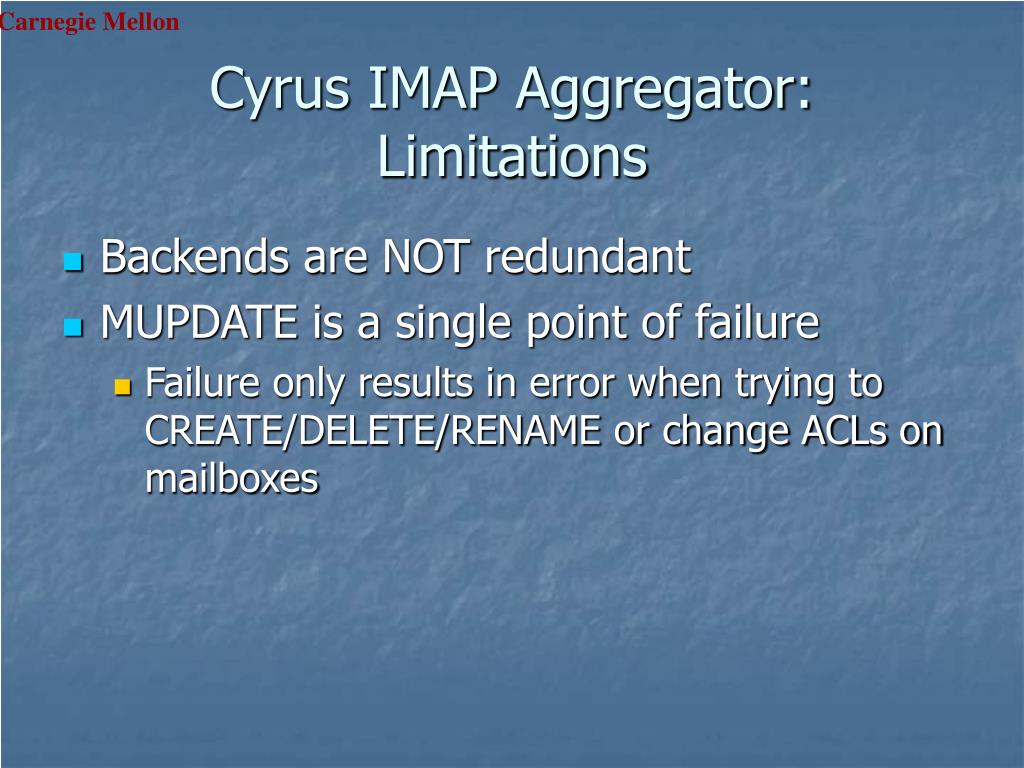 Carnegie Mellon

Cyrus IMAP Aggregator: Limitations

Backends are NOT redundant
MUPDATE is a single point of failure
Failure only results in error when trying to CREATE/DELETE/RENAME or change ACLs on mailboxes